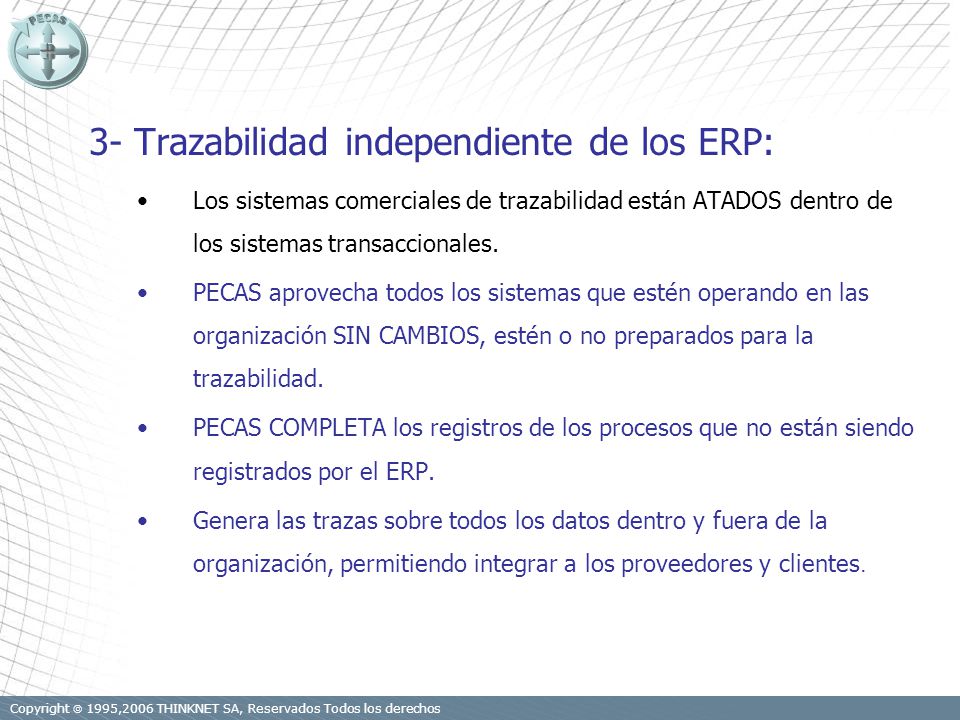 PECAS

3- Trazabilidad independiente de los ERP:

• Los sistemas comerciales de trazabilidad están ATADOS dentro de los sistemas transaccionales.

• PECAS aprovecha todos los sistemas que estén operando en las organización SIN CAMBIOS, estén o no preparados para la trazabilidad.

• PECAS COMPLETA los registros de los procesos que no están siendo registrados por el ERP.

• Genera las trazas sobre todos los datos dentro y fuera de la organización, permitiendo integrar a los proveedores y clientes.

Copyright © 1995,2006 THINKNET SA, Reservados Todos los derechos